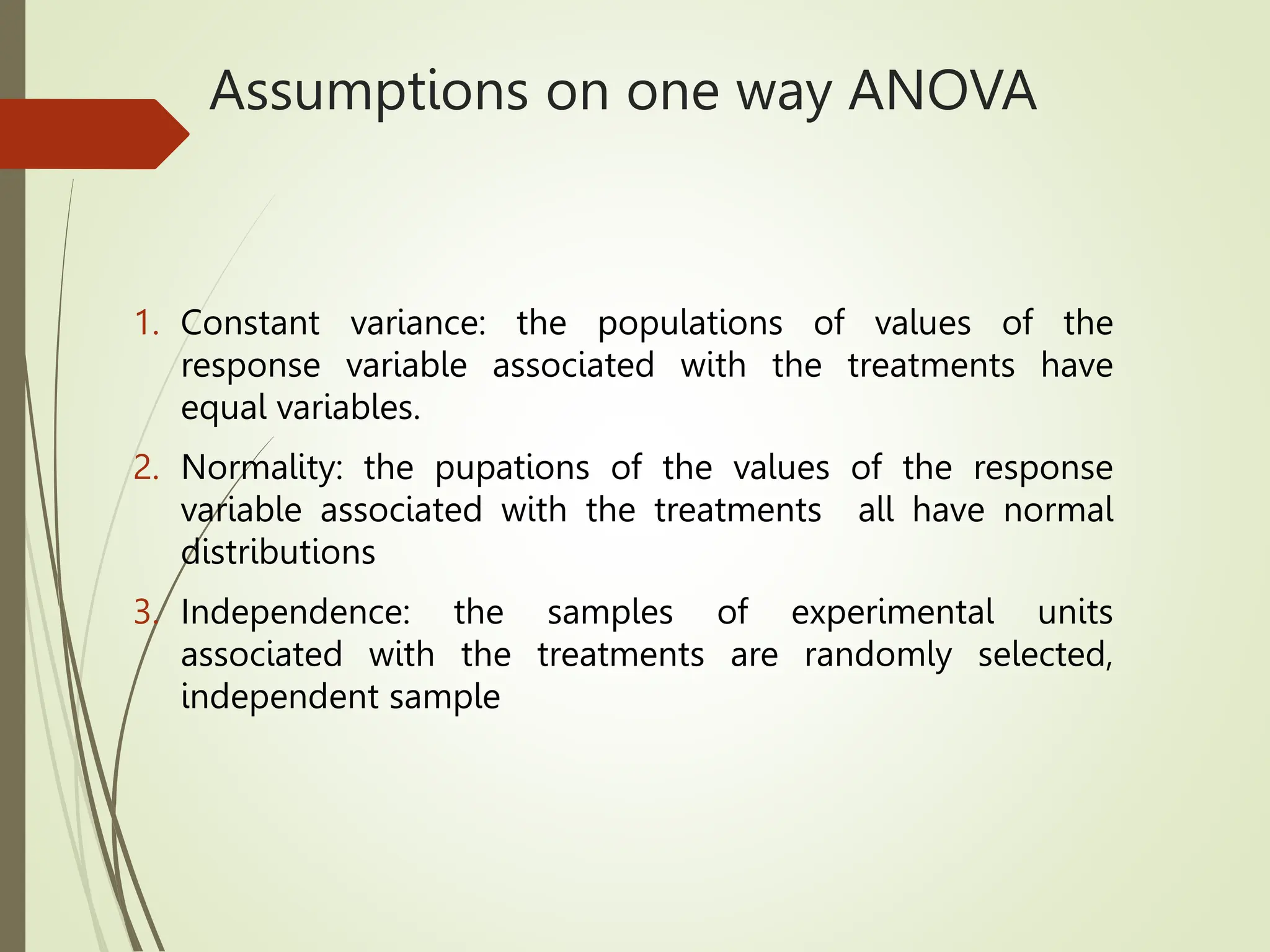 Assumptions on one way ANOVA

1. Constant variance: the populations of values of the response variable associated with the treatments have equal variables.

2. Normality: the pupations of the values of the response variable associated with the treatments all have normal distributions

3. Independence: the samples of experimental units associated with the treatments are randomly selected, independent sample